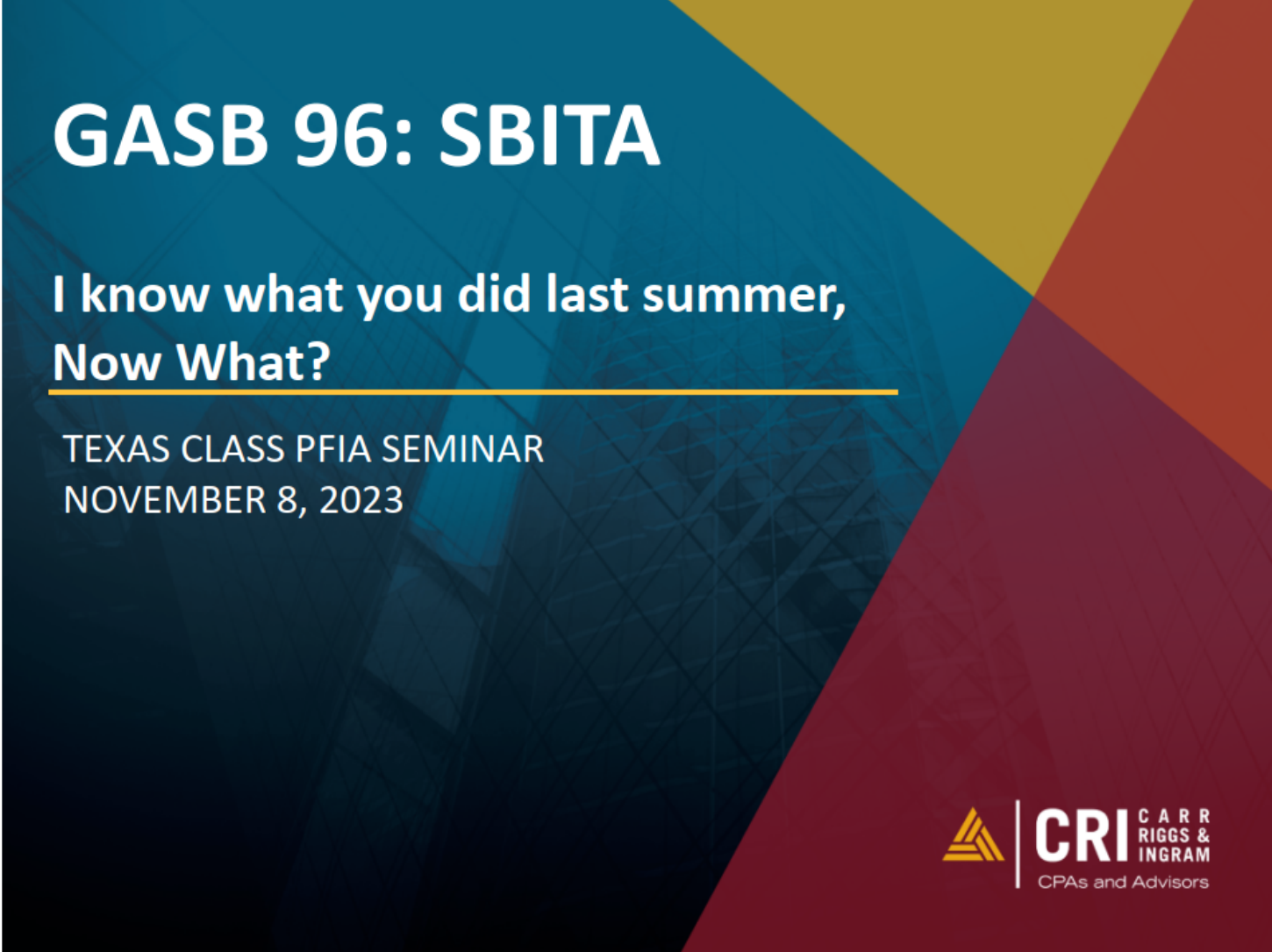 GASB 96: SBITA

I know what you did last summer, Now What?

TEXAS CLASS PFIA SEMINAR
NOVEMBER 8, 2023

CRI CARR RIGGS & INGRAM
CPAs and Advisors